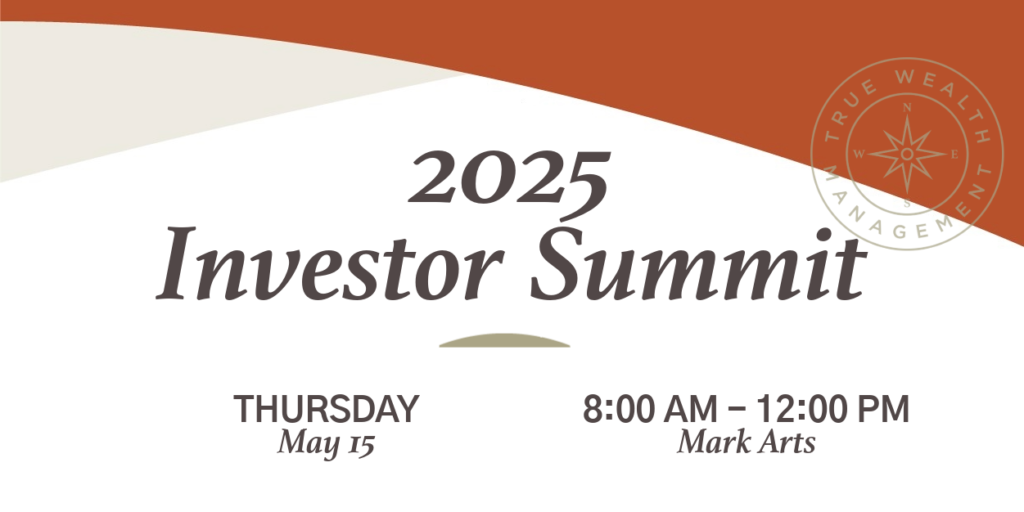 TRUE WEALTH MANAGEMENT

N
W E
S

2025
Investor Summit

THURSDAY
May 15

8:00 AM – 12:00 PM
Mark Arts